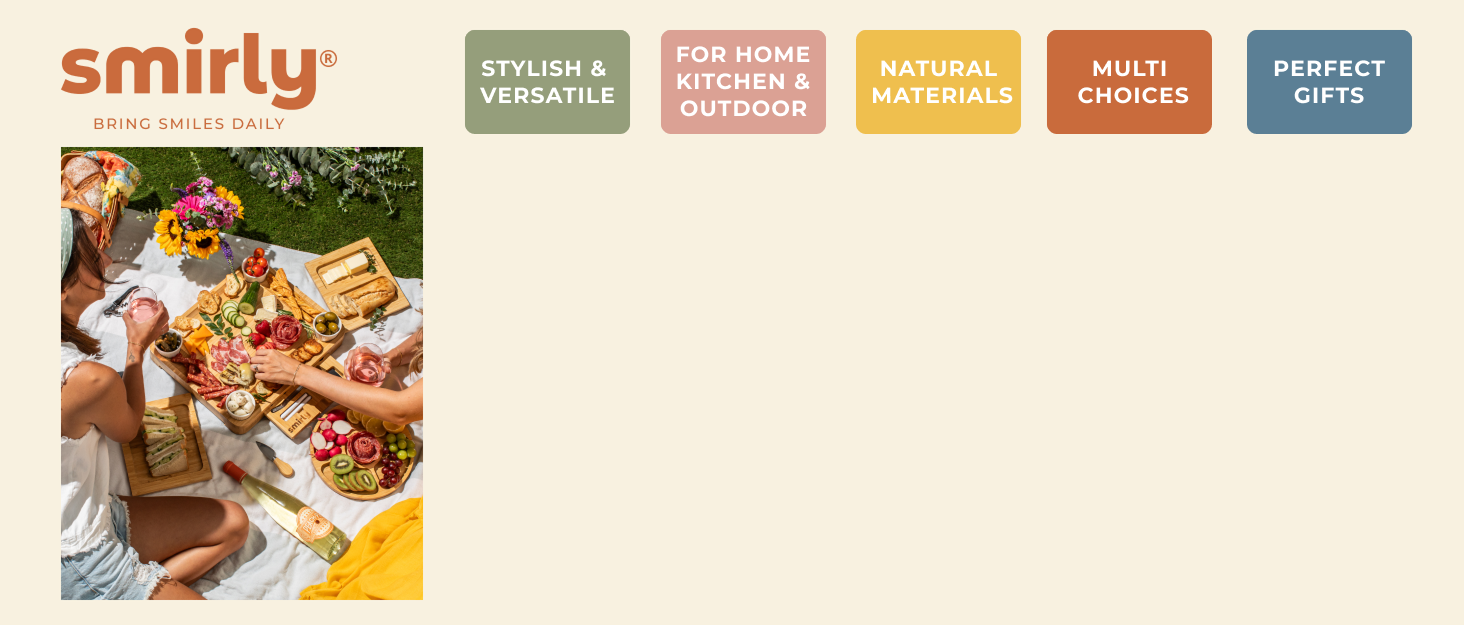 smirly®
BRING SMILES DAILY

STYLISH & VERSATILE

FOR HOME KITCHEN & OUTDOOR

NATURAL MATERIALS

MULTI CHOICES

PERFECT GIFTS

smirly